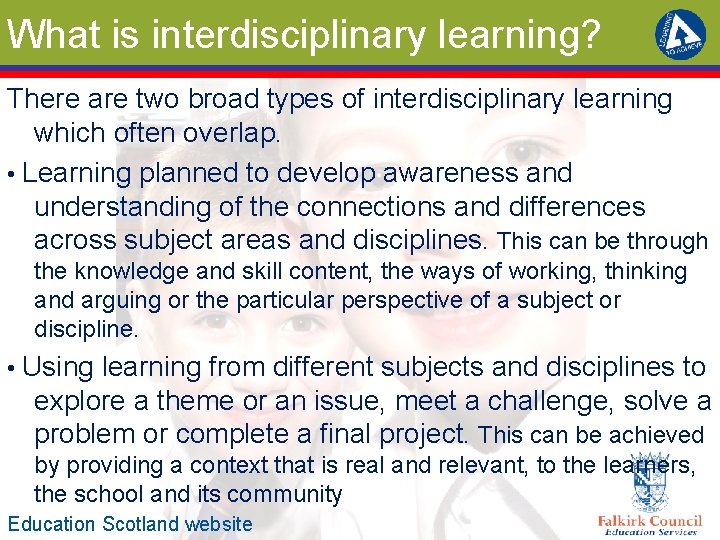 What is interdisciplinary learning?

LEARNING TO ACHIEVE

There are two broad types of interdisciplinary learning which often overlap.

• Learning planned to develop awareness and understanding of the connections and differences across subject areas and disciplines. This can be through the knowledge and skill content, the ways of working, thinking and arguing or the particular perspective of a subject or discipline.

• Using learning from different subjects and disciplines to explore a theme or an issue, meet a challenge, solve a problem or complete a final project. This can be achieved by providing a context that is real and relevant, to the learners, the school and its community

Education Scotland website

Falkirk Council
Education Services